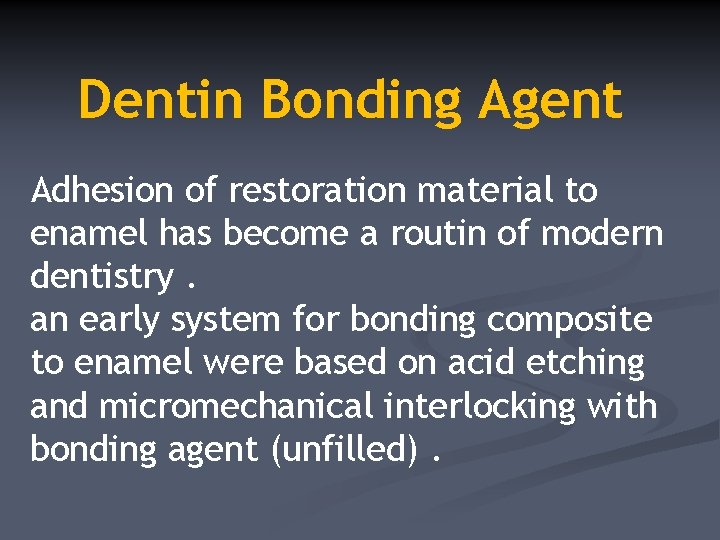 Dentin Bonding Agent

Adhesion of restoration material to enamel has become a routin of modern dentistry .
an early system for bonding composite to enamel were based on acid etching and micromechanical interlocking with bonding agent (unfilled) .